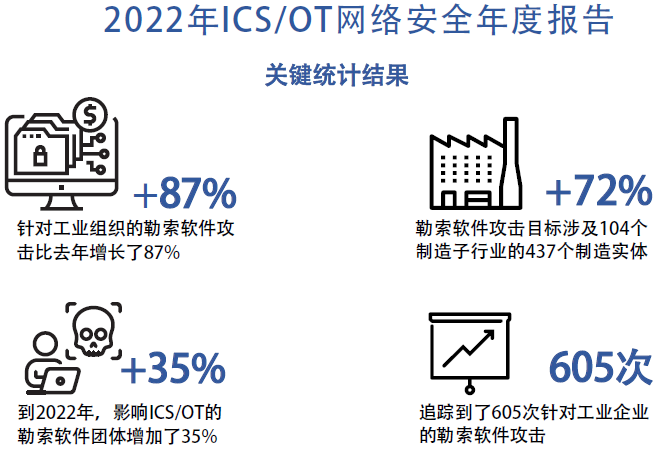 2022年ICS/OT网络安全年度报告

关键统计结果

+87%

针对工业组织的勒索软件攻击比去年增长了87%

+72%

勒索软件攻击目标涉及104个制造子行业的437个制造实体

+35%

到2022年，影响ICS/OT的勒索软件团体增加了35%

605次

追踪到了605次针对工业企业的勒索软件攻击